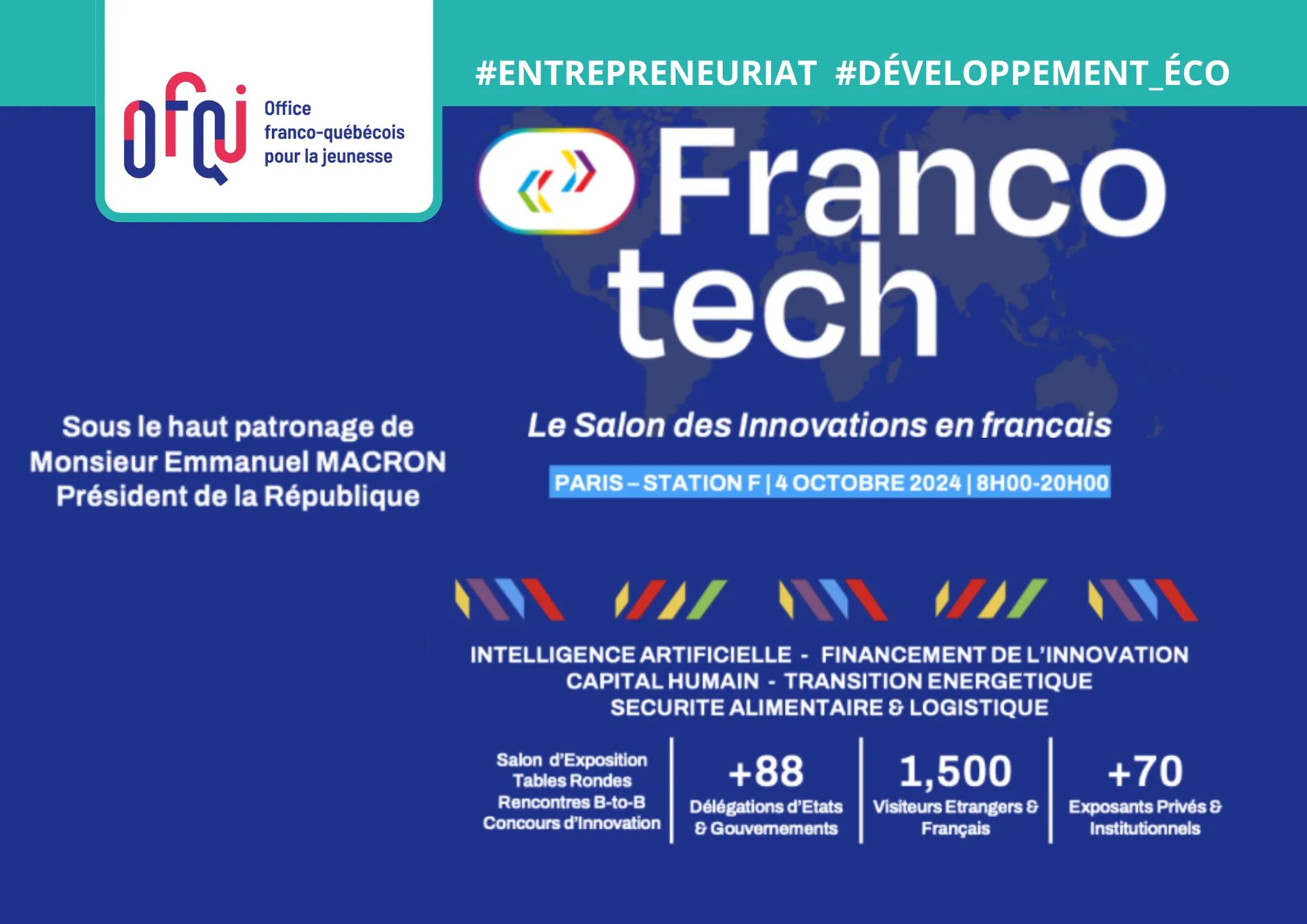 ofqj
Office franco-québécois pour la jeunesse

#ENTREPRENEURIAT #DÉVELOPPEMENT_ÉCO

Franco tech

Sous le haut patronage de Monsieur Emmanuel MACRON Président de la République

Le Salon des Innovations en francais

PARIS – STATION F | 4 OCTOBRE 2024 | 8H00-20H00

INTELLIGENCE ARTIFICIELLE - FINANCEMENT DE L'INNOVATION
CAPITAL HUMAIN - TRANSITION ENERGETIQUE
SECURITE ALIMENTAIRE & LOGISTIQUE

Salon d'Exposition
Tables Rondes
Rencontres B-to-B
Concours d'Innovation

+88
Délégations d'Etats & Gouvernements

1,500
Visiteurs Etrangers & Français

+70
Exposants Privés & Institutionnels